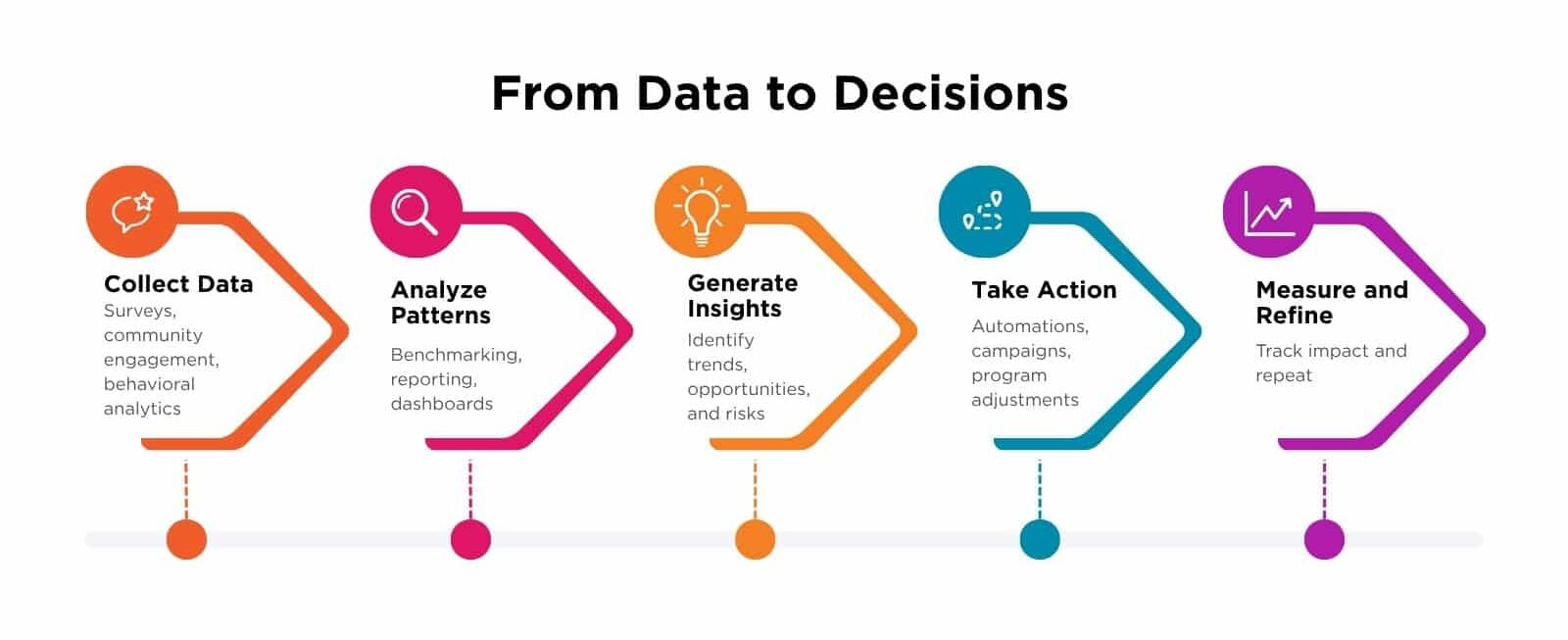 From Data to Decisions

Collect Data
Surveys, community engagement, behavioral analytics

Analyze Patterns
Benchmarking, reporting, dashboards

Generate Insights
Identify trends, opportunities, and risks

Take Action
Automations, campaigns, program adjustments

Measure and Refine
Track impact and repeat